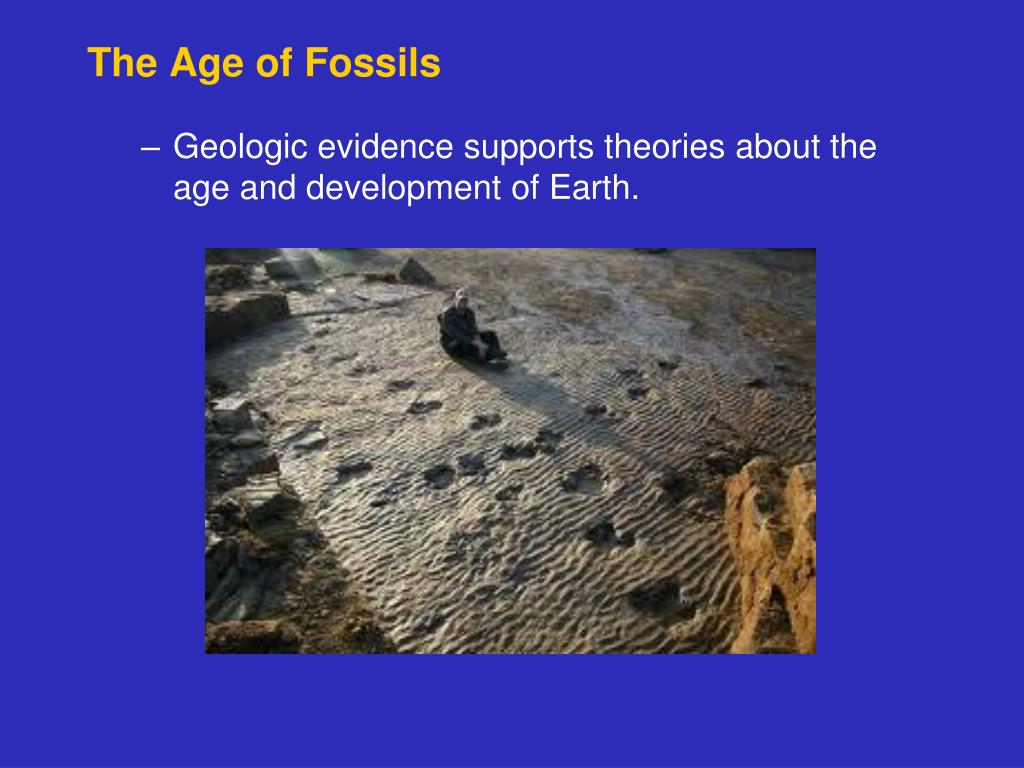 The Age of Fossils

– Geologic evidence supports theories about the age and development of Earth.